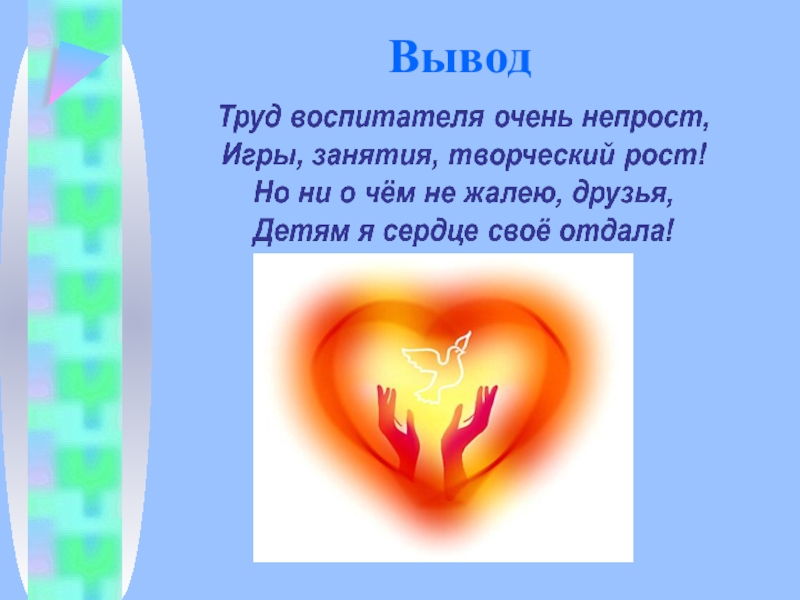 Вывод

Труд воспитателя очень непрост,
Игры, занятия, творческий рост!
Но ни о чём не жалею, друзья,
Детям я сердце своё отдала!